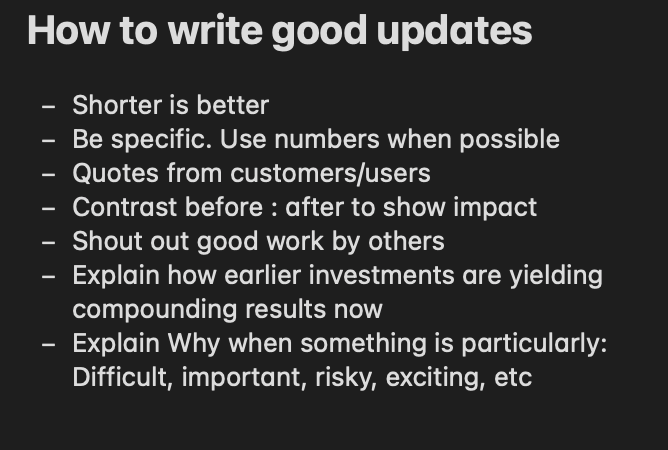 How to write good updates

– Shorter is better
– Be specific. Use numbers when possible
– Quotes from customers/users
– Contrast before : after to show impact
– Shout out good work by others
– Explain how earlier investments are yielding compounding results now
– Explain Why when something is particularly: Difficult, important, risky, exciting, etc